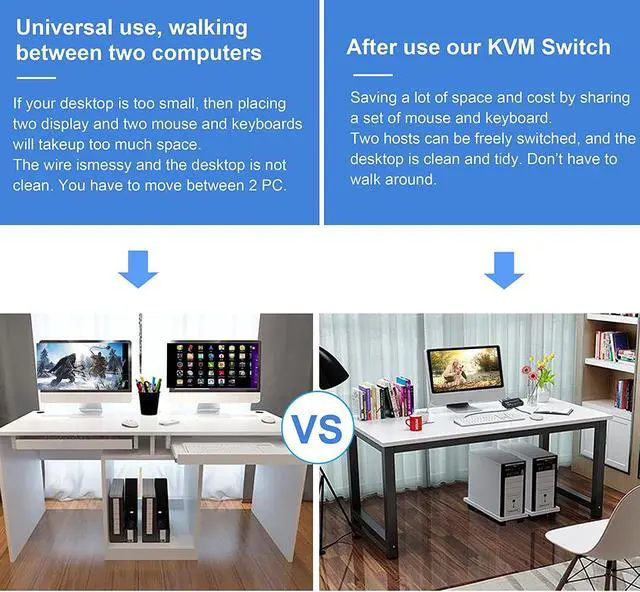 Universal use, walking between two computers

If your desktop is too small, then placing two display and two mouse and keyboards will takeup too much space.
The wire ismessy and the desktop is not clean. You have to move between 2 PC.

After use our KVM Switch

Saving a lot of space and cost by sharing a set of mouse and keyboard.
Two hosts can be freely switched, and the desktop is clean and tidy. Don't have to walk around.

VS